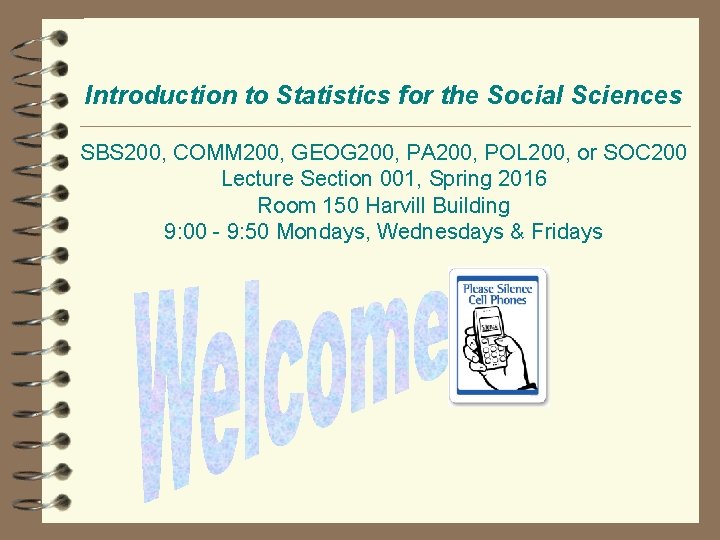 Introduction to Statistics for the Social Sciences

SBS200, COMM200, GEOG200, PA200, POL200, or SOC200
Lecture Section 001, Spring 2016
Room 150 Harvill Building
9:00 - 9:50 Mondays, Wednesdays & Fridays

Welcome

Please Silence Cell Phones